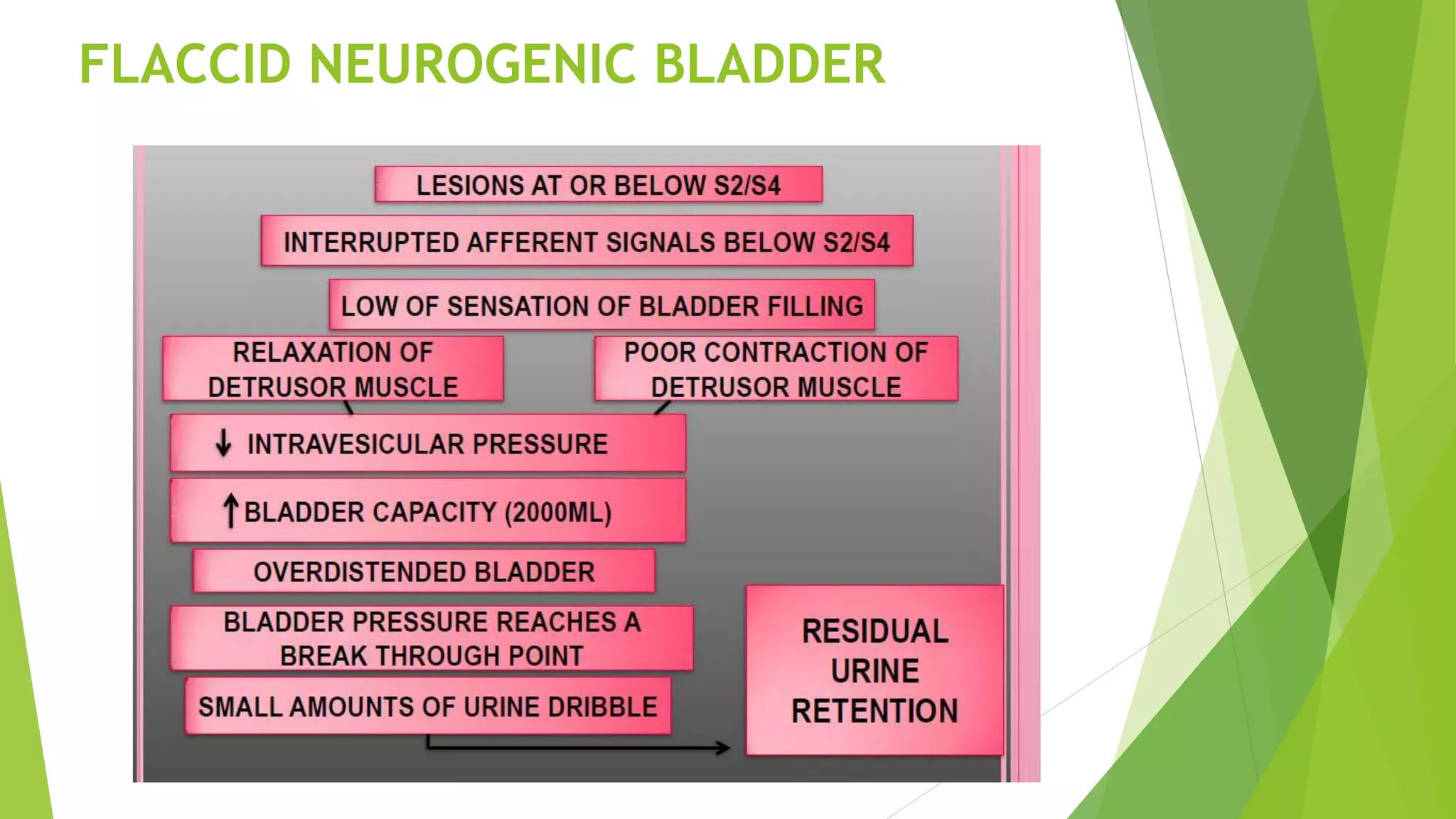 FLACCID NEUROGENIC BLADDER

LESIONS AT OR BELOW S2/S4

INTERRUPTED AFFERENT SIGNALS BELOW S2/S4

LOW OF SENSATION OF BLADDER FILLING

RELAXATION OF DETRUSOR MUSCLE

POOR CONTRACTION OF DETRUSOR MUSCLE

↓ INTRAVESICULAR PRESSURE

↑ BLADDER CAPACITY (2000ML)

OVERDISTENDED BLADDER

BLADDER PRESSURE REACHES A BREAK THROUGH POINT

SMALL AMOUNTS OF URINE DRIBBLE

RESIDUAL URINE RETENTION